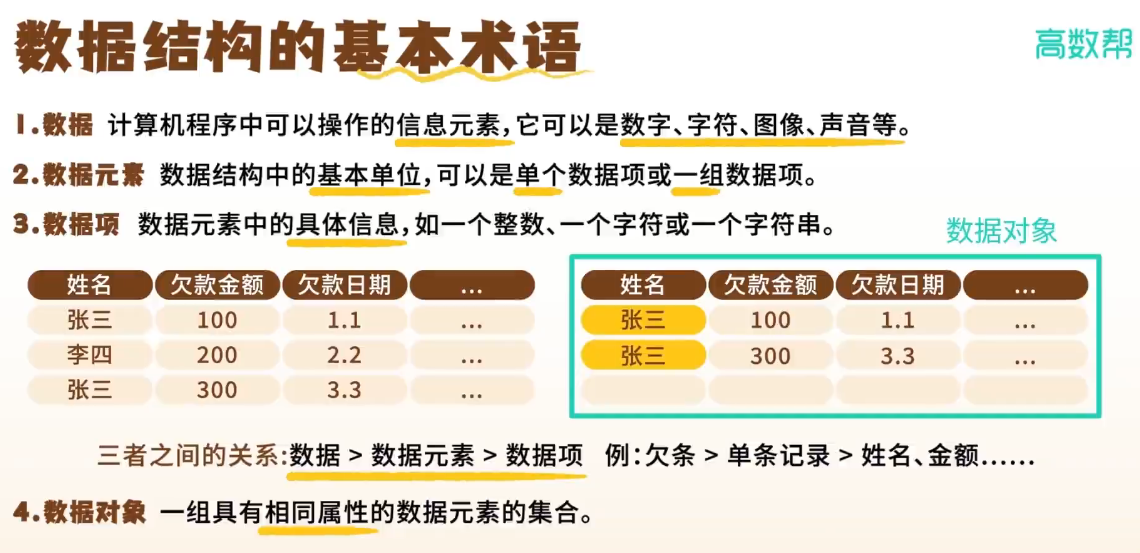 数据结构的基本术语

高数帮

1.数据 计算机程序中可以操作的信息元素，它可以是数字、字符、图像、声音等。

2.数据元素 数据结构中的基本单位，可以是单个数据项或一组数据项。

3.数据项 数据元素中的具体信息，如一个整数、一个字符或一个字符串。

数据对象

| 姓名 | 欠款金额 | 欠款日期 | ... |
|---|---|---|---|
| 张三 | 100 | 1.1 | ... |
| 李四 | 200 | 2.2 | ... |
| 张三 | 300 | 3.3 | ... |

| 姓名 | 欠款金额 | 欠款日期 | ... |
|---|---|---|---|
| 张三 | 100 | 1.1 | ... |
| 张三 | 300 | 3.3 | ... |
| | | | |

三者之间的关系：数据 > 数据元素 > 数据项 例：欠条 > 单条记录 > 姓名、金额......

4.数据对象 一组具有相同属性的数据元素的集合。